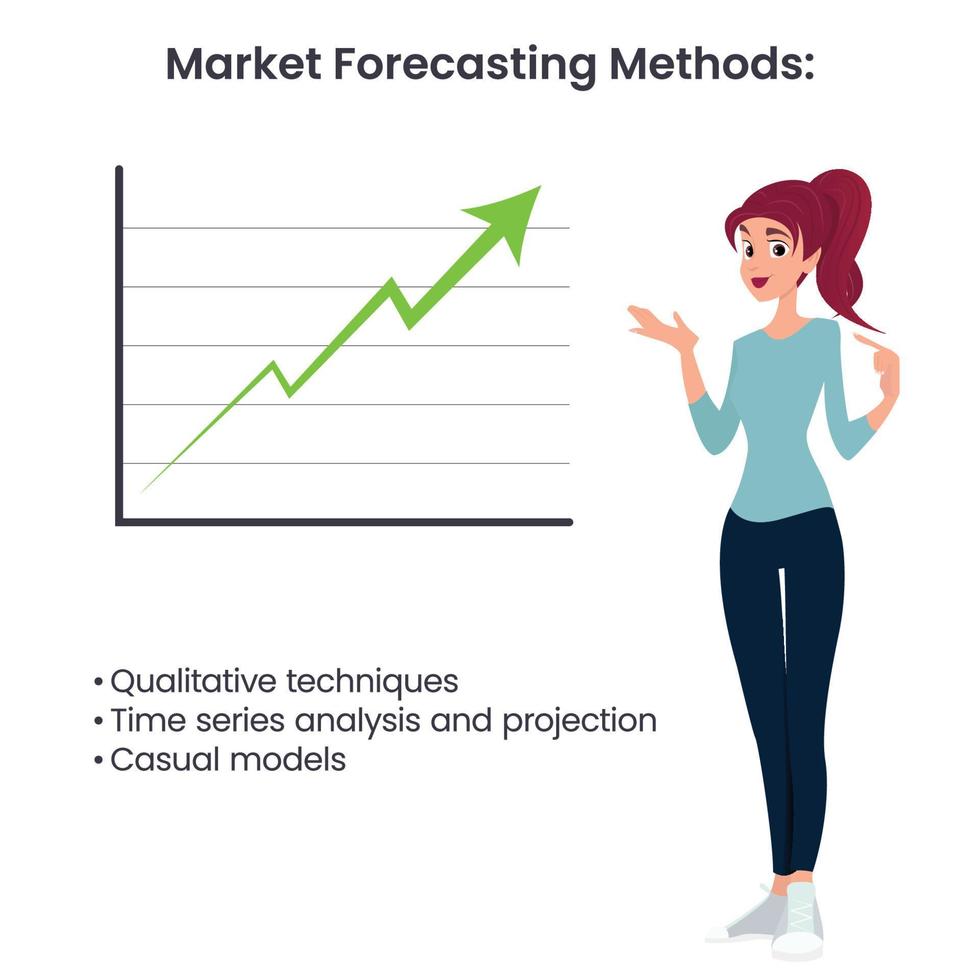 Market Forecasting Methods:

• Qualitative techniques
• Time series analysis and projection
• Casual models